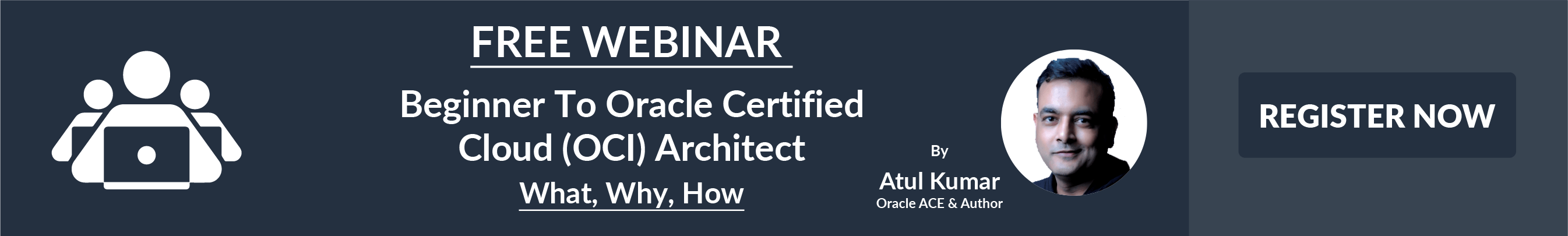 FREE WEBINAR

Beginner To Oracle Certified Cloud (OCI) Architect

What, Why, How

By

Atul Kumar

Oracle ACE & Author

REGISTER NOW